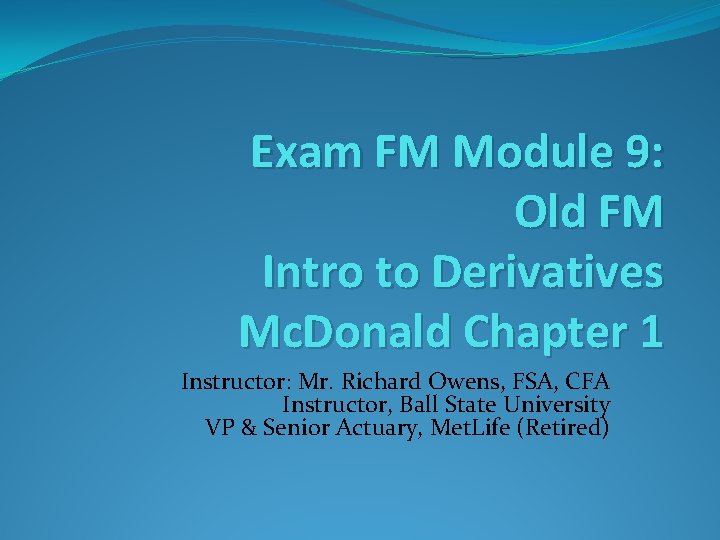 Exam FM Module 9:
Old FM
Intro to Derivatives
McDonald Chapter 1

Instructor: Mr. Richard Owens, FSA, CFA
Instructor, Ball State University
VP & Senior Actuary, MetLife (Retired)